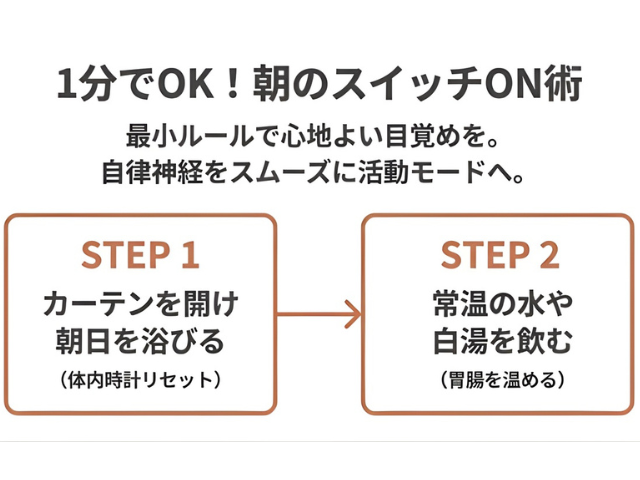 1分でOK！朝のスイッチON術

最小ルールで心地よい目覚めを。
自律神経をスムーズに活動モードへ。

STEP 1
カーテンを開け
朝日を浴びる
（体内時計リセット）

STEP 2
常温の水や
白湯を飲む
（胃腸を温める）